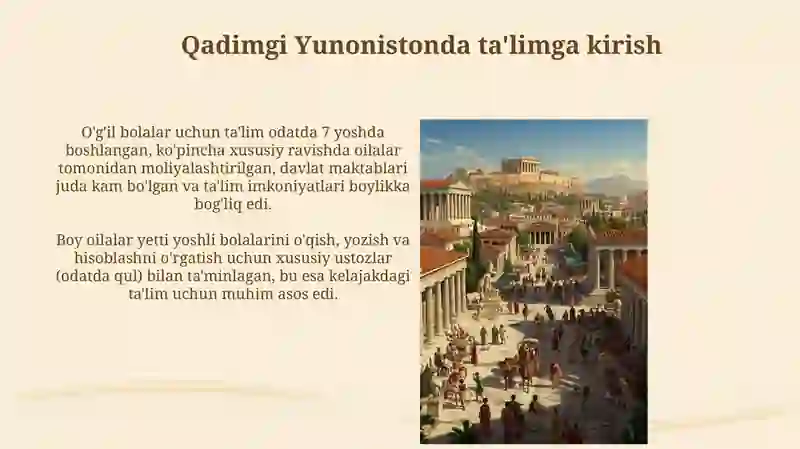 Qadimgi Yunonistonda ta'limga kirish

O'g'il bolalar uchun ta'lim odatda 7 yoshda boshlangan, ko'pincha xususiy ravishda oilalar tomonidan moliyalashtirilgan, davlat maktablari juda kam bo'lgan va ta'lim imkoniyatlari boylikka bog'liq edi.

Boy oilalar yetti yoshli bolalarini o'qish, yozish va hisoblashni o'rgatish uchun xususiy ustozlar (odatda qul) bilan ta'minlagan, bu esa kelajakdagi ta'lim uchun muhim asos edi.